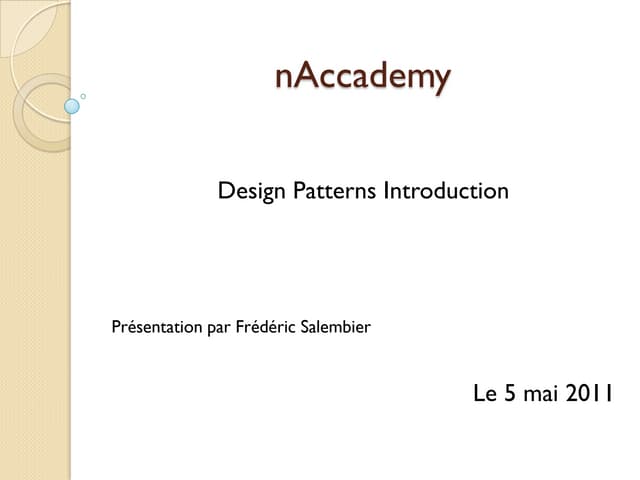 nAccademy

Design Patterns Introduction

Présentation par Frédéric Salembier

Le 5 mai 2011